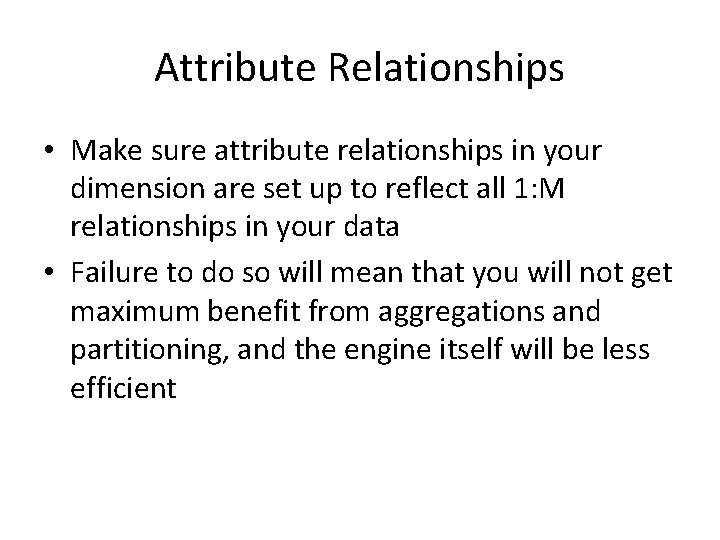 Attribute Relationships

• Make sure attribute relationships in your dimension are set up to reflect all 1:M relationships in your data
• Failure to do so will mean that you will not get maximum benefit from aggregations and partitioning, and the engine itself will be less efficient